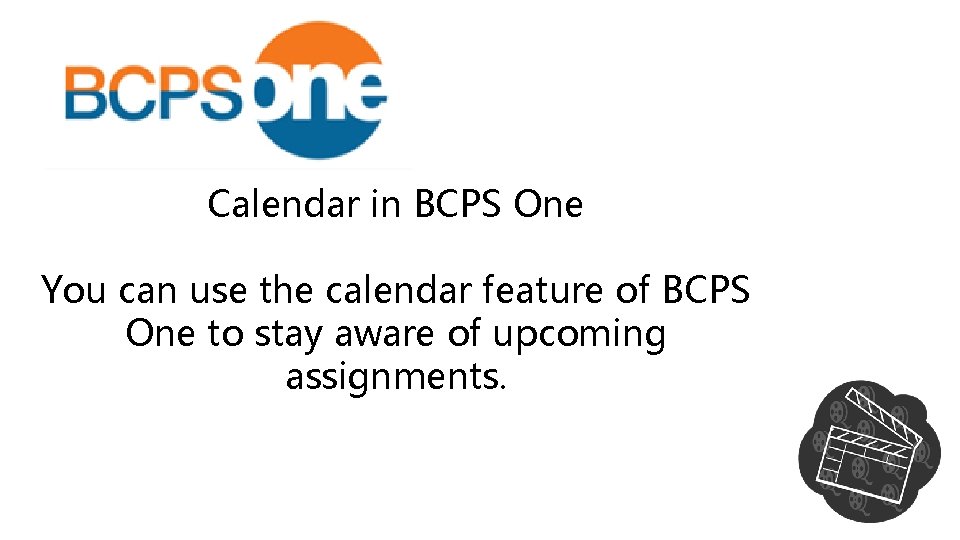 BCPS one

Calendar in BCPS One

You can use the calendar feature of BCPS One to stay aware of upcoming assignments.